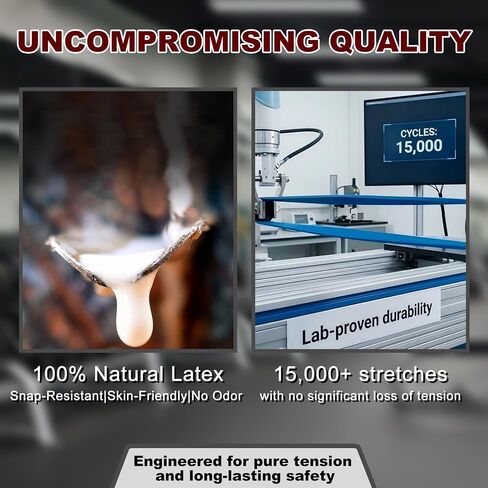 UNCOMPROMISING QUALITY

CYCLES:
15,000

Lab-proven durability

100% Natural Latex
Snap-Resistant|Skin-Friendly|No Odor

15,000+ stretches
with no significant loss of tension

Engineered for pure tension and long-lasting safety